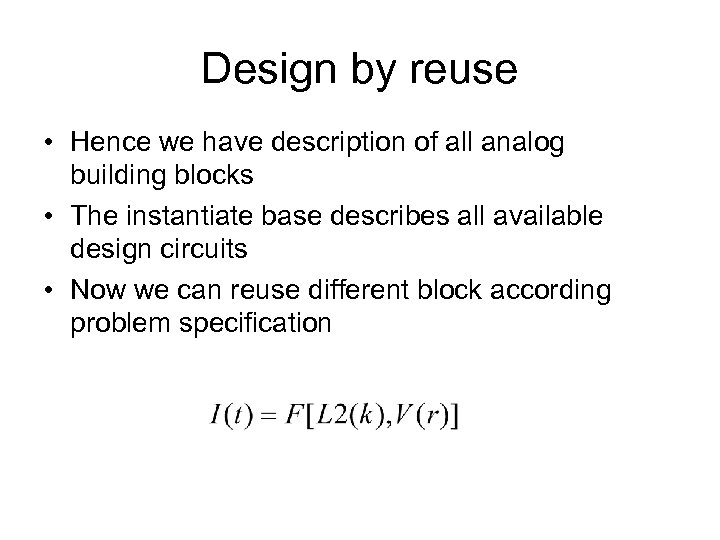 Design by reuse

• Hence we have description of all analog building blocks

• The instantiate base describes all available design circuits

• Now we can reuse different block according problem specification

$I(t) = F[L2(k), V(r)]$